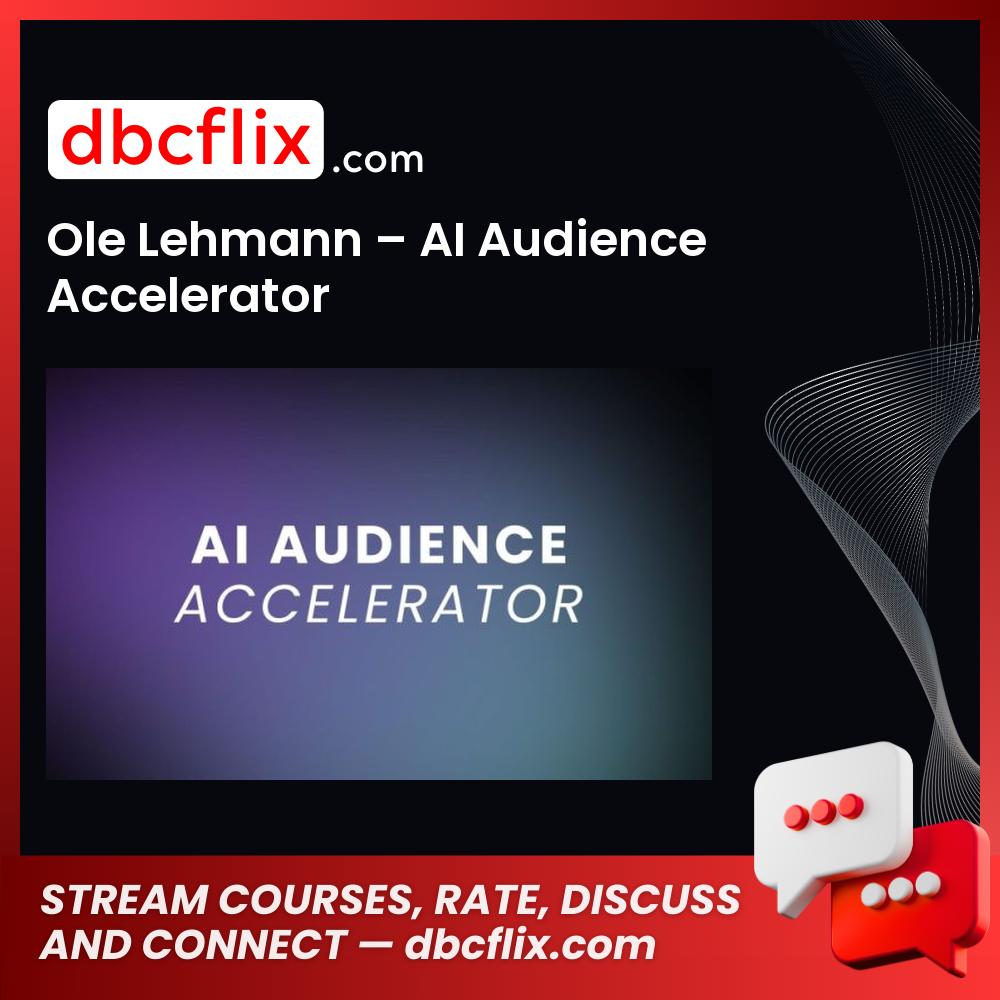 dbcflix.com

Ole Lehmann – AI Audience Accelerator

AI AUDIENCE
ACCELERATOR

STREAM COURSES, RATE, DISCUSS AND CONNECT — dbcflix.com